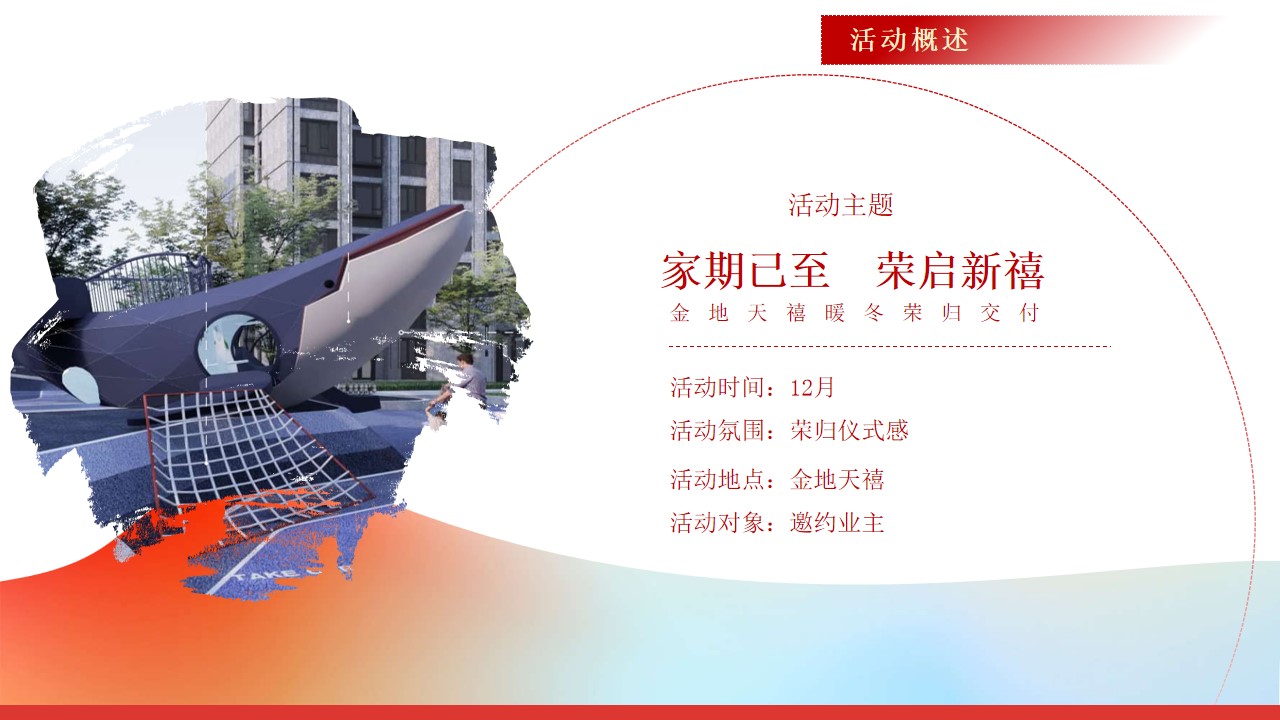 活动概述

活动主题

家期已至　荣启新禧

金地天禧暖冬荣归交付

活动时间：12月

活动氛围：荣归仪式感

活动地点：金地天禧

活动对象：邀约业主